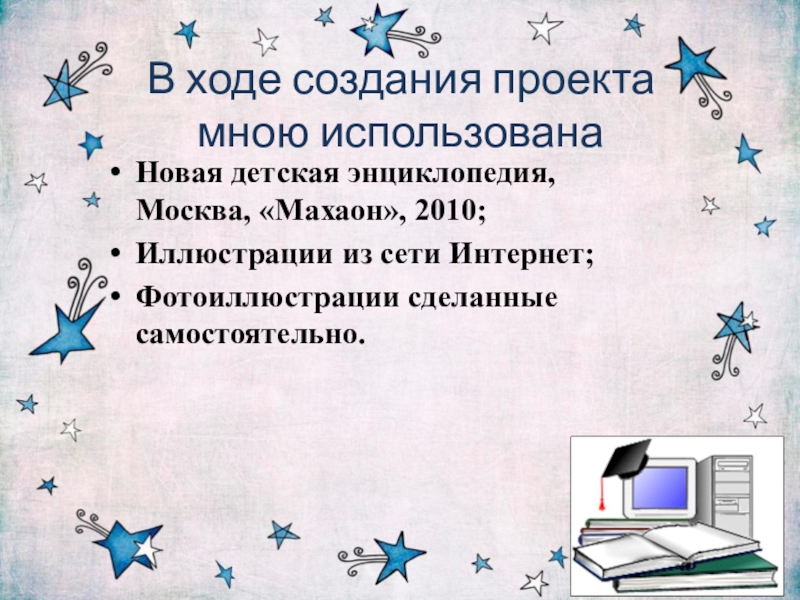 В ходе создания проекта мною использована

• Новая детская энциклопедия, Москва, «Махаон», 2010;
• Иллюстрации из сети Интернет;
• Фотоиллюстрации сделанные самостоятельно.